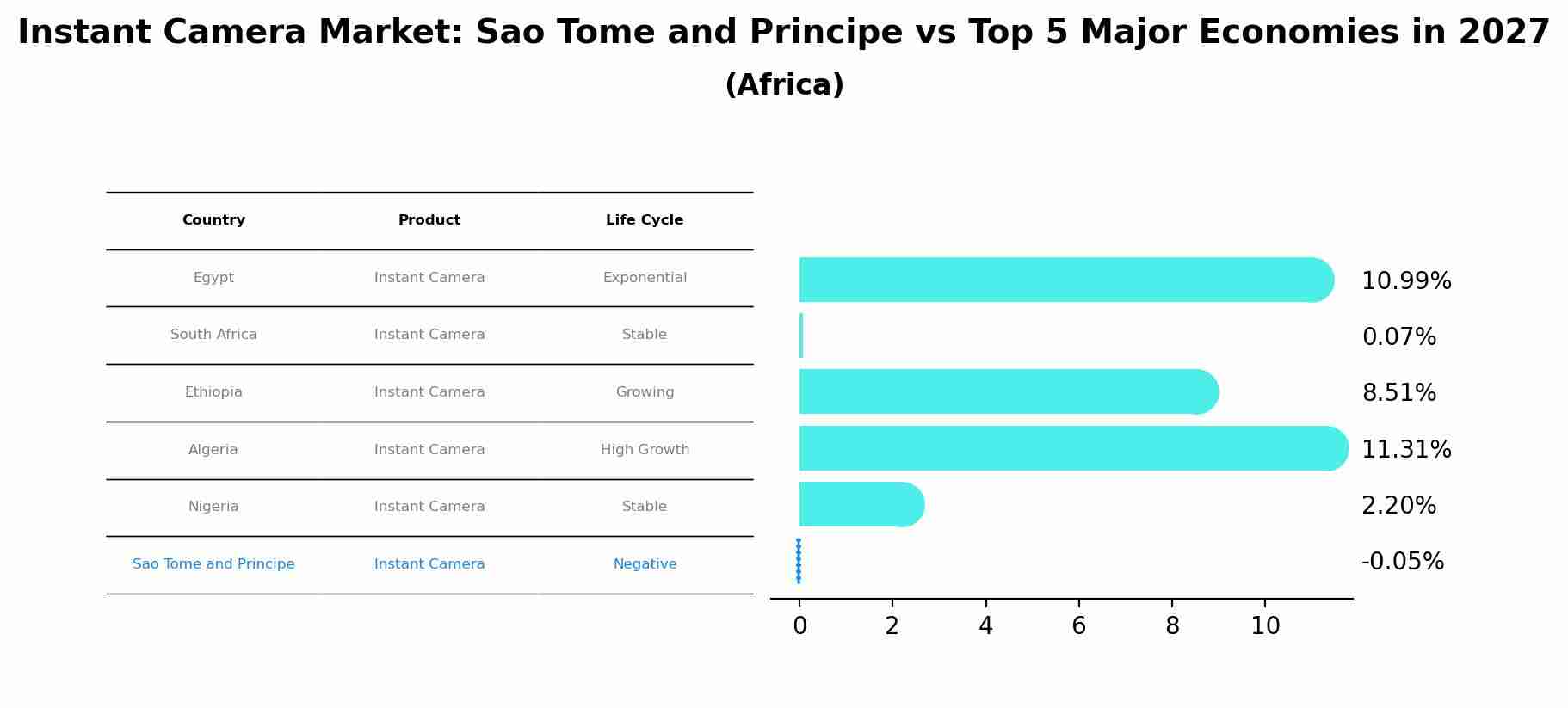 Instant Camera Market: Sao Tome and Principe vs Top 5 Major Economies in 2027
(Africa)

| Country | Product | Life Cycle |
|---|---|---|
| Egypt | Instant Camera | Exponential |
| South Africa | Instant Camera | Stable |
| Ethiopia | Instant Camera | Growing |
| Algeria | Instant Camera | High Growth |
| Nigeria | Instant Camera | Stable |
| Sao Tome and Principe | Instant Camera | Negative |

10.99%
0.07%
8.51%
11.31%
2.20%
-0.05%

0 2 4 6 8 10